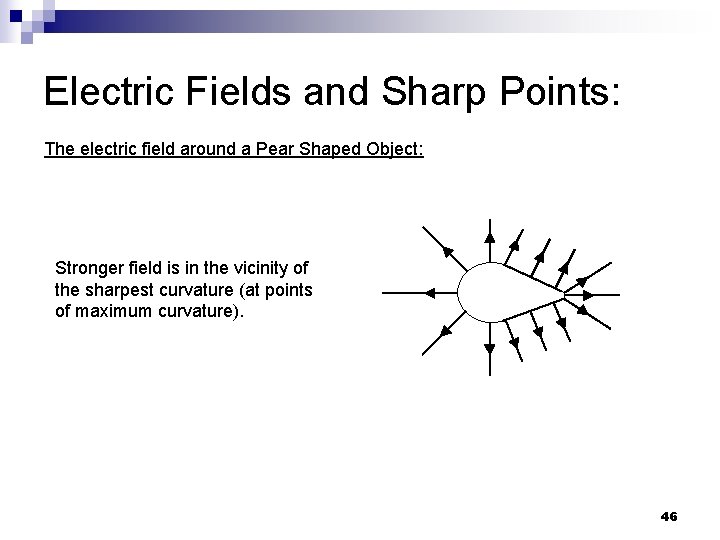 Electric Fields and Sharp Points:

The electric field around a Pear Shaped Object:

Stronger field is in the vicinity of the sharpest curvature (at points of maximum curvature).

46